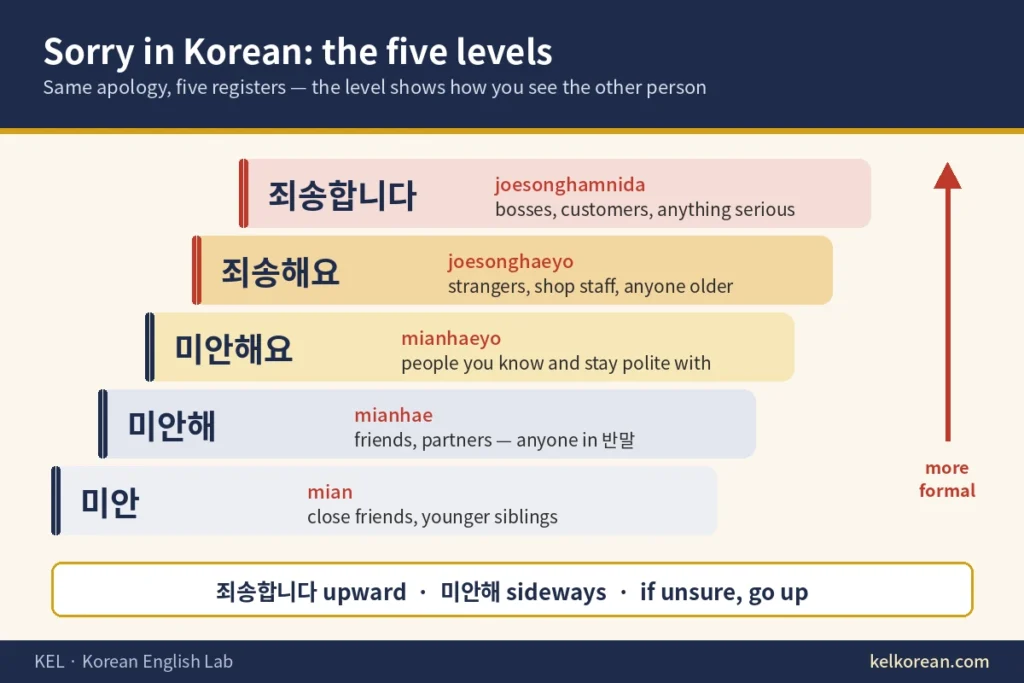 Sorry in Korean: the five levels

Same apology, five registers — the level shows how you see the other person

죄송합니다
joesonghamnida
bosses, customers, anything serious

죄송해요
joesonghaeyo
strangers, shop staff, anyone older

미안해요
mianhaeyo
people you know and stay polite with

미안해
mianhae
friends, partners — anyone in 반말

미안
mian
close friends, younger siblings

more formal

죄송합니다 upward · 미안해 sideways · if unsure, go up

KEL · Korean English Lab

kelkorean.com